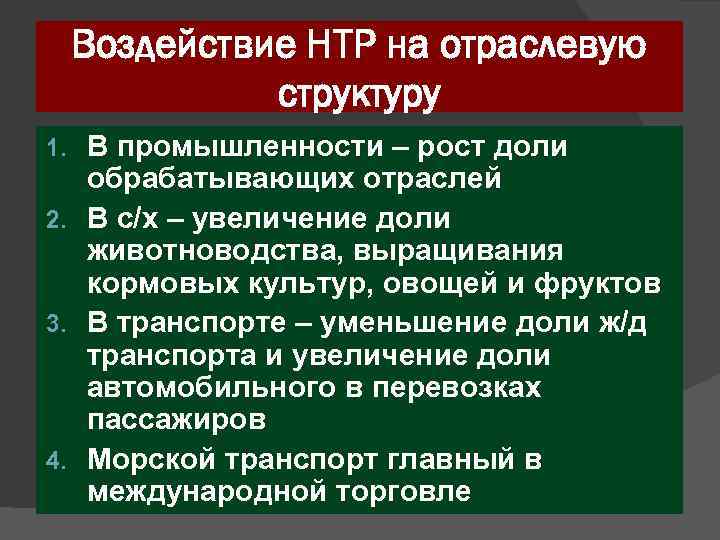 Воздействие НТР на отраслевую структуру

1. В промышленности – рост доли обрабатывающих отраслей
2. В с/х – увеличение доли животноводства, выращивания кормовых культур, овощей и фруктов
3. В транспорте – уменьшение доли ж/д транспорта и увеличение доли автомобильного в перевозках пассажиров
4. Морской транспорт главный в международной торговле